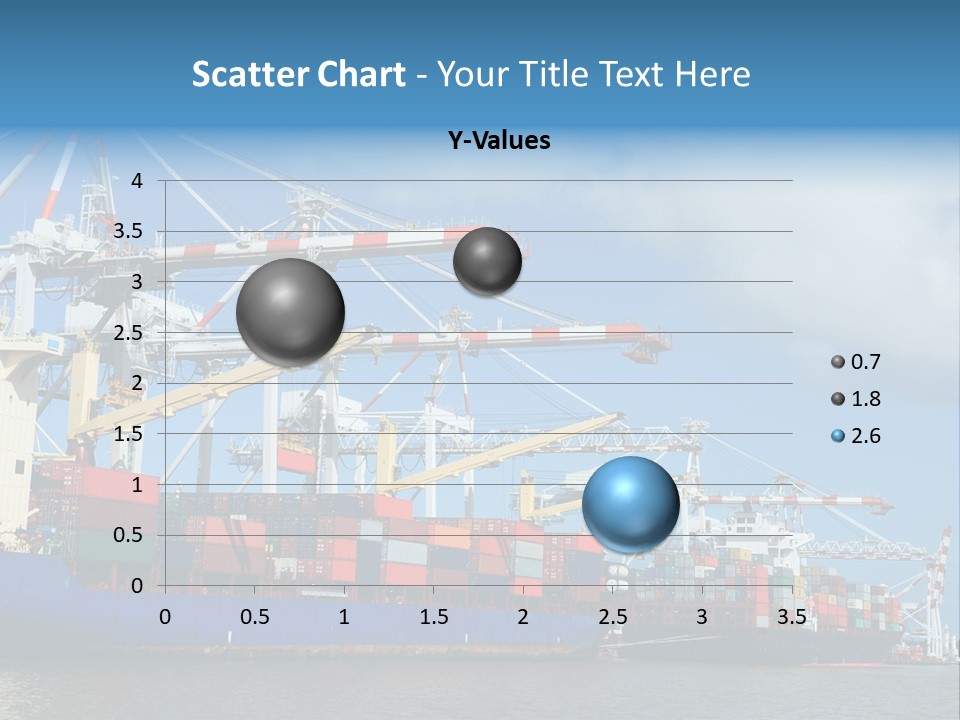 Scatter Chart - Your Title Text Here

Y-Values

4
3.5
3
2.5
2
1.5
1
0.5
0

0 0.5 1 1.5 2 2.5 3 3.5

0.7
1.8
2.6